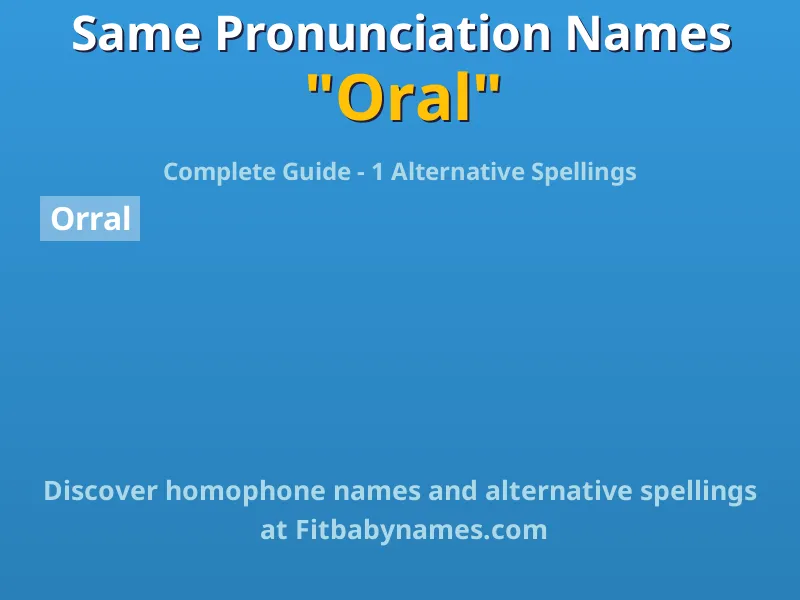 Same Pronunciation Names
"Oral"

Complete Guide - 1 Alternative Spellings

Orral

Discover homophone names and alternative spellings at Fitbabynames.com